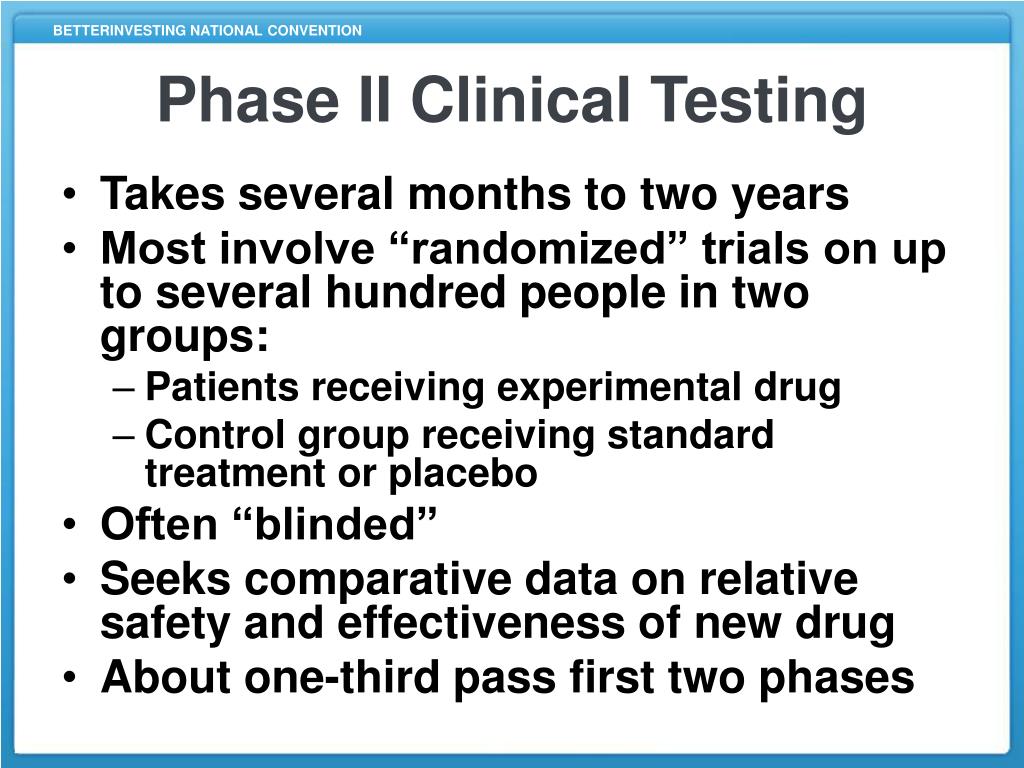 BETTERINVESTING NATIONAL CONVENTION

Phase II Clinical Testing

• Takes several months to two years
• Most involve “randomized” trials on up to several hundred people in two groups:
– Patients receiving experimental drug
– Control group receiving standard treatment or placebo
• Often “blinded”
• Seeks comparative data on relative safety and effectiveness of new drug
• About one-third pass first two phases